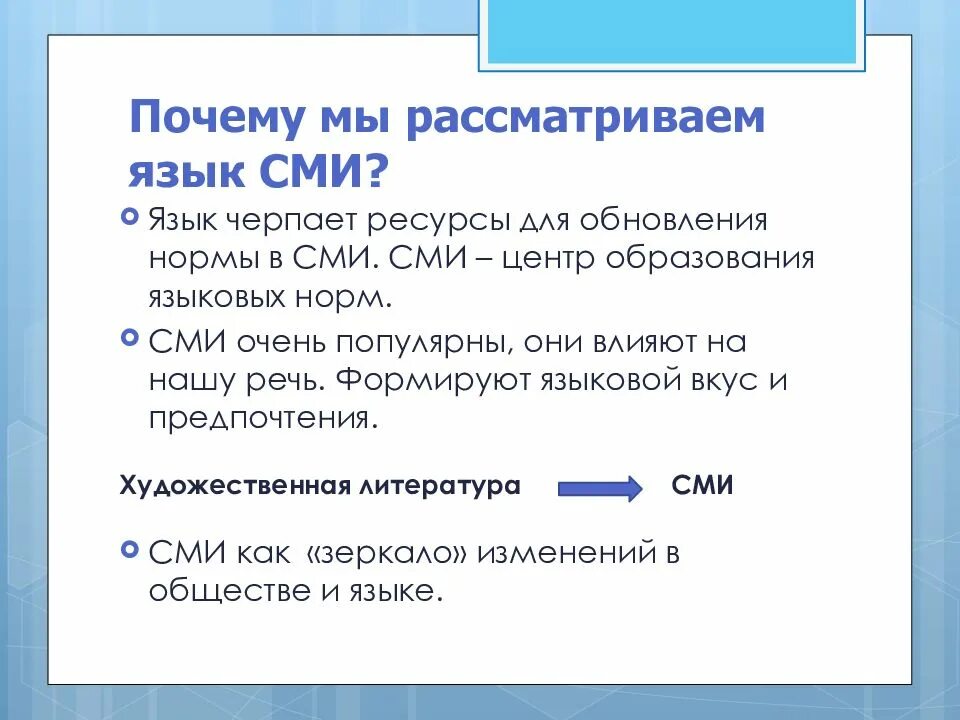 Почему мы рассматриваем язык СМИ?

Язык черпает ресурсы для обновления нормы в СМИ. СМИ – центр образования языковых норм.

СМИ очень популярны, они влияют на нашу речь. Формируют языковой вкус и предпочтения.

Художественная литература СМИ

СМИ как «зеркало» изменений в обществе и языке.